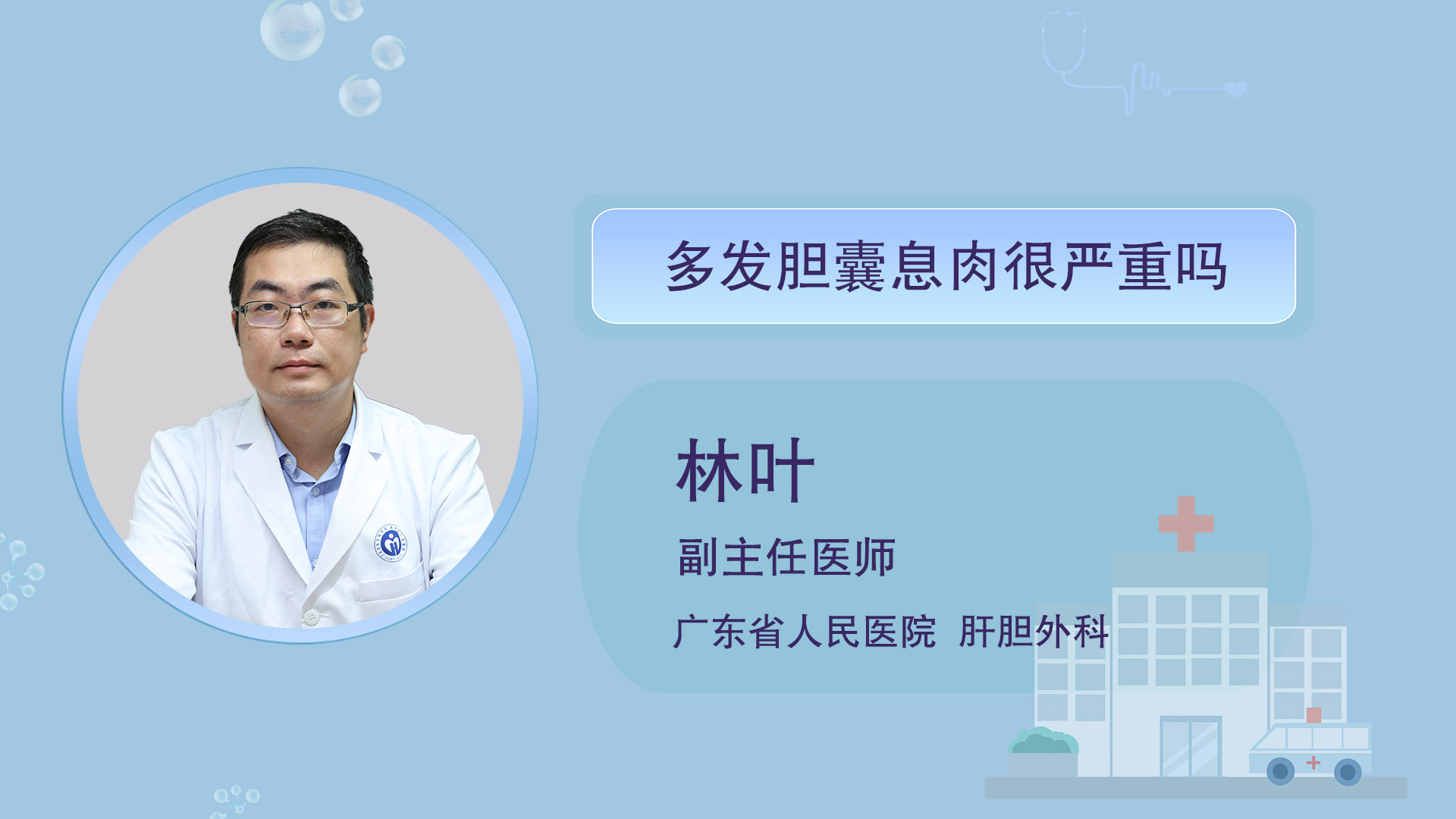 多发胆囊息肉很严重吗

林叶

副主任医师

广东省人民医院 肝胆外科